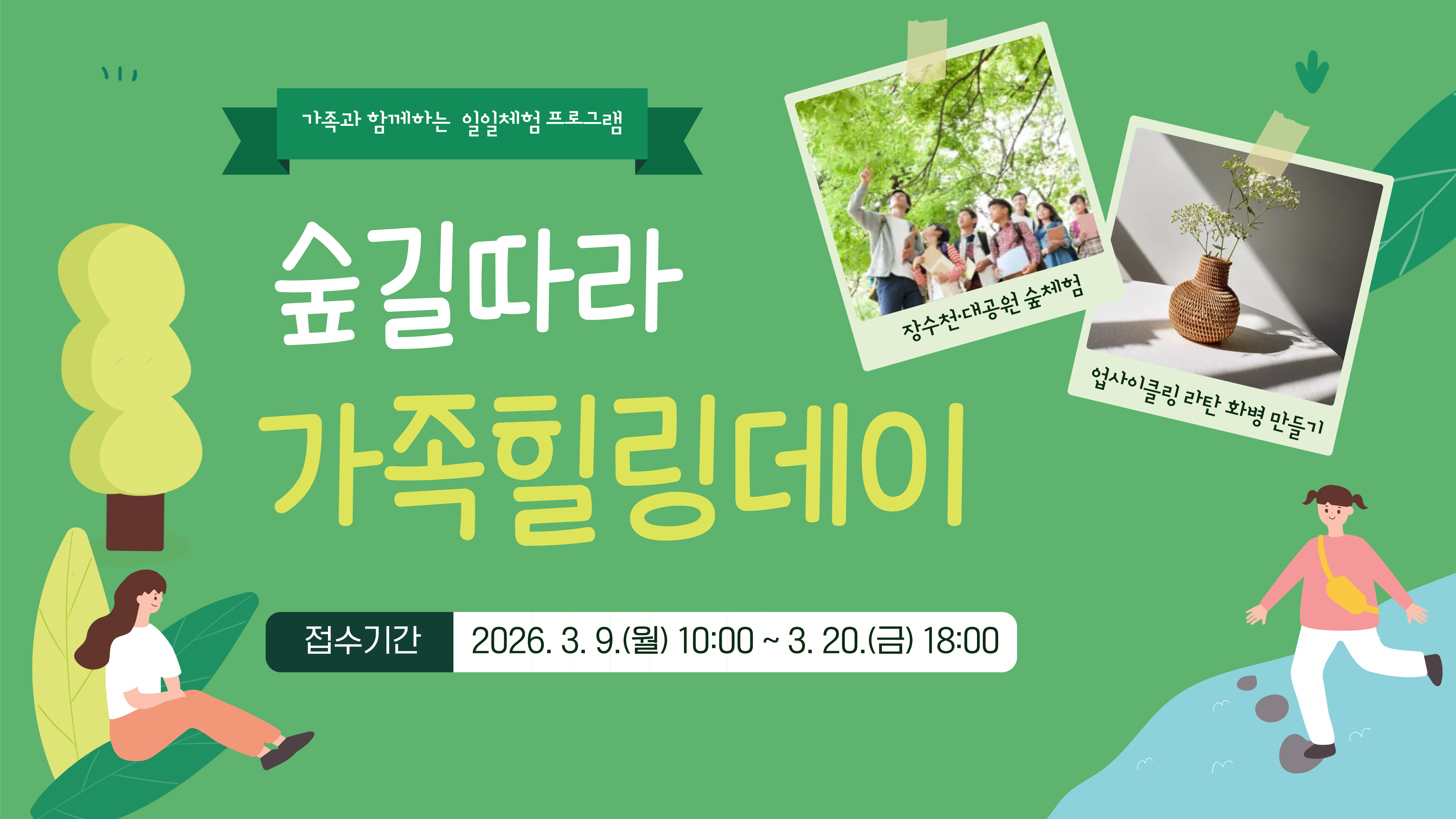 가족과 함께하는 일일체험 프로그램

숲길따라
가족힐링데이

장수천·대공원 숲체험

업사이클링 라탄 화병 만들기

접수기간 2026. 3. 9.(월) 10:00 ~ 3. 20.(금) 18:00